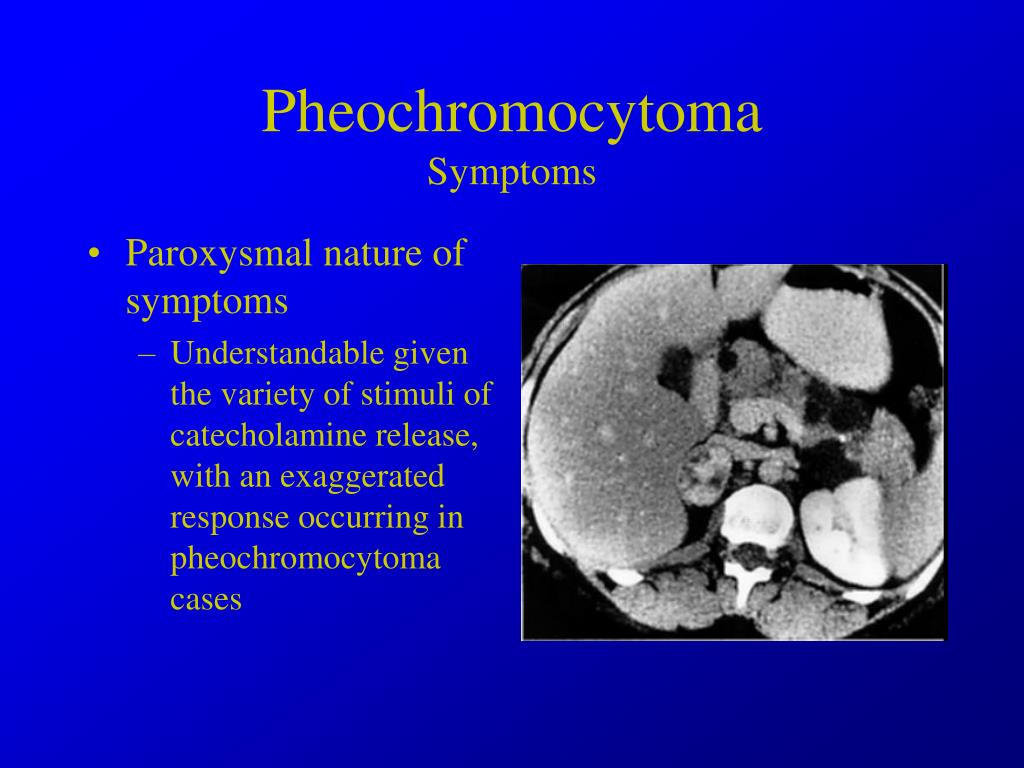 Pheochromocytoma
Symptoms

• Paroxysmal nature of symptoms
– Understandable given the variety of stimuli of catecholamine release, with an exaggerated response occurring in pheochromocytoma cases